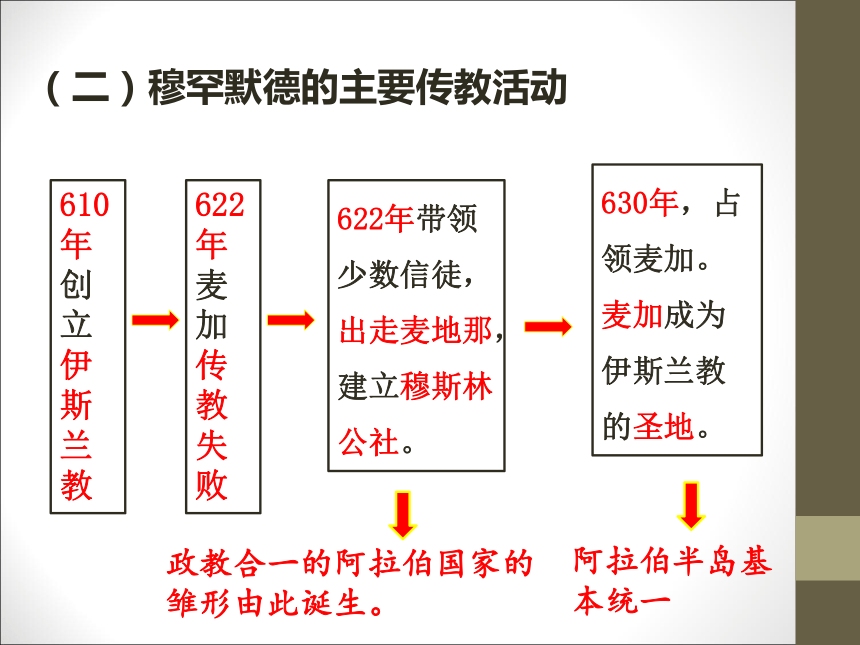 （二）穆罕默德的主要传教活动

610年创立伊斯兰教

622年麦加传教失败

622年带领少数信徒，出走麦地那，建立穆斯林公社。

630年，占领麦加。麦加成为伊斯兰教的圣地。

政教合一的阿拉伯国家的雏形由此诞生。

阿拉伯半岛基本统一